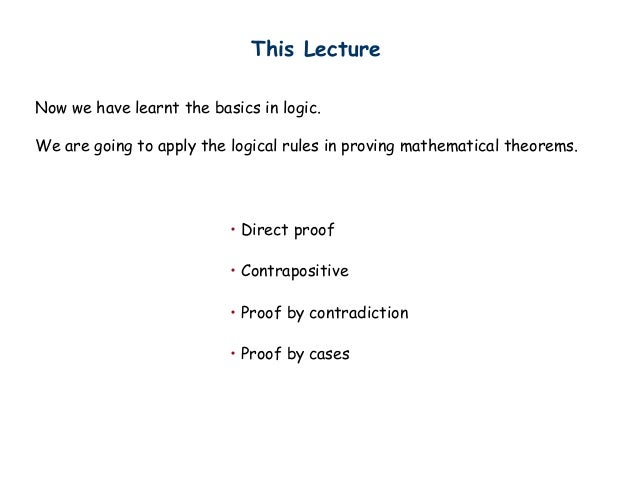 This Lecture

Now we have learnt the basics in logic.

We are going to apply the logical rules in proving mathematical theorems.

• Direct proof

• Contrapositive

• Proof by contradiction

• Proof by cases